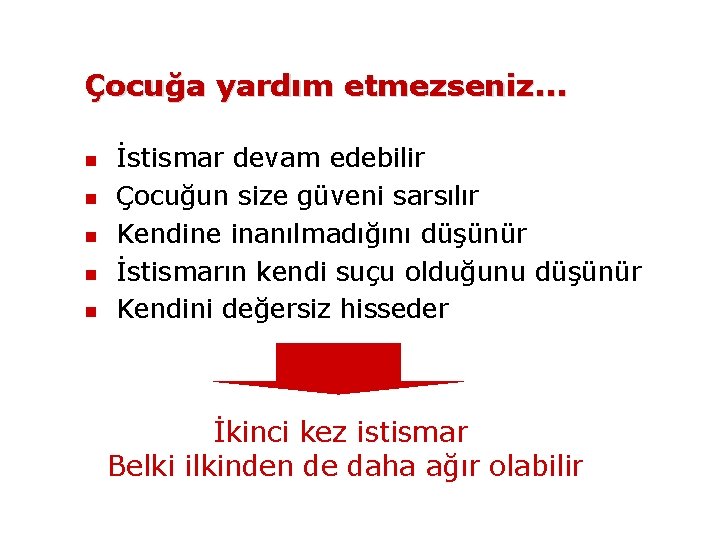 Çocuğa yardım etmezseniz...

- İstismar devam edebilir
- Çocuğun size güveni sarsılır
- Kendine inanılmadığını düşünür
- İstismarın kendi suçu olduğunu düşünür
- Kendini değersiz hisseder

İkinci kez istismar
Belki ilkinden de daha ağır olabilir